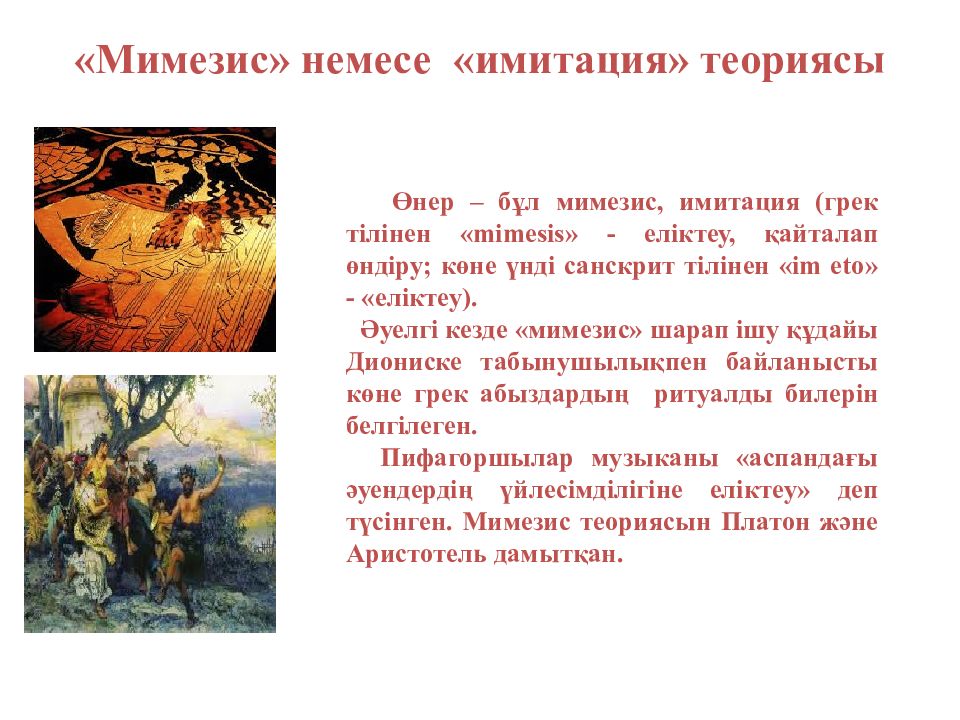 «Мимезис» немесе «имитация» теориясы

Өнер – бұл мимезис, имитация (грек тілінен «mimesis» - еліктеу, қайталап өндіру; көне үнді санскрит тілінен «im eto» - «еліктеу).

Әуелгі кезде «мимезис» шарап ішу құдайы Диониске табынушылықпен байланысты көне грек абыздардың ритуалды билерін белгілеген.

Пифагоршылар музыканы «аспандағы әуендердің үйлесімділігіне еліктеу» деп түсінген. Мимезис теориясын Платон және Аристотель дамытқан.